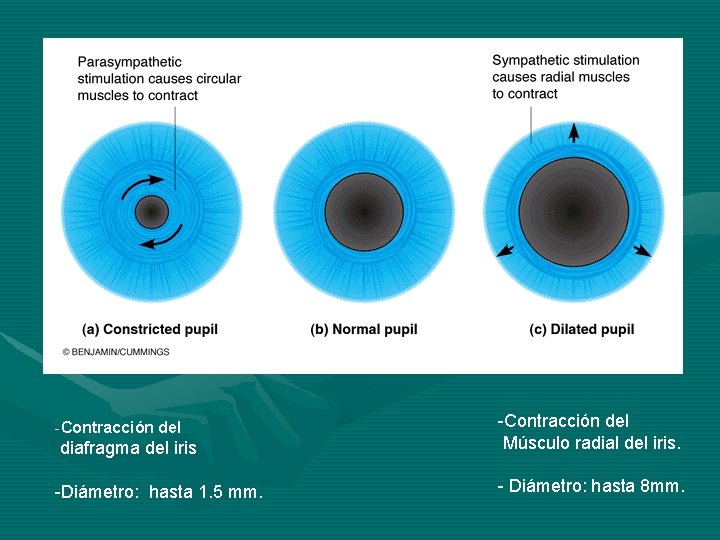 Parasympathetic stimulation causes circular muscles to contract

Sympathetic stimulation causes radial muscles to contract

(a) Constricted pupil

(b) Normal pupil

(c) Dilated pupil

© BENJAMIN/CUMMINGS

-Contracción del diafragma del iris

-Diámetro: hasta 1.5 mm.

-Contracción del Músculo radial del iris.

- Diámetro: hasta 8mm.